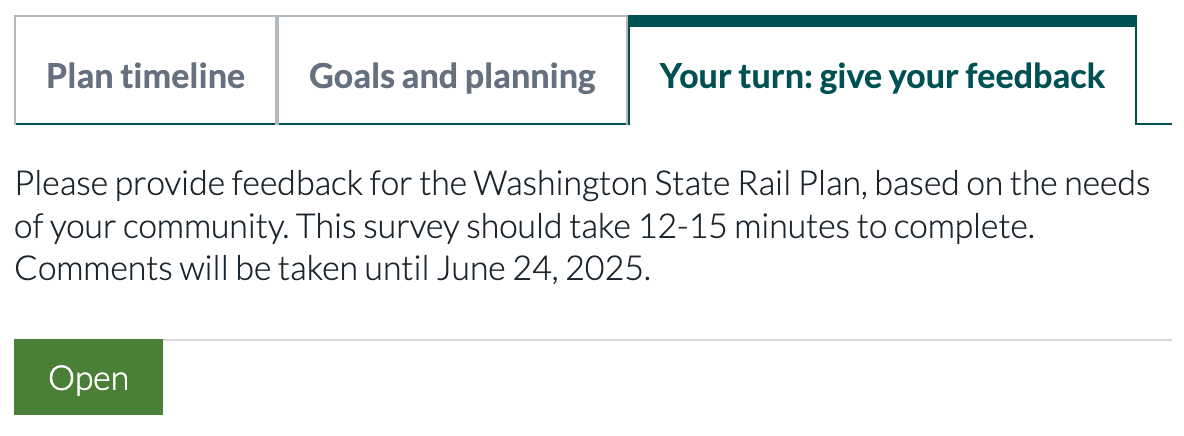 Plan timeline

Goals and planning

Your turn: give your feedback

Please provide feedback for the Washington State Rail Plan, based on the needs of your community. This survey should take 12-15 minutes to complete. Comments will be taken until June 24, 2025.

Open